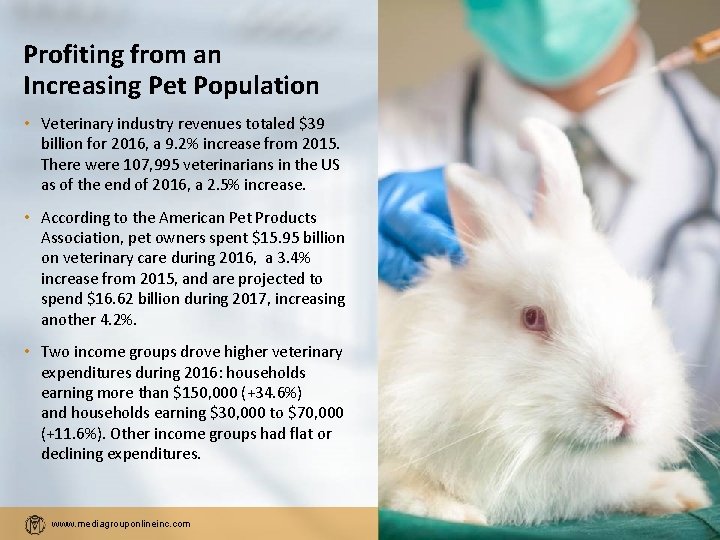 Profiting from an Increasing Pet Population

• Veterinary industry revenues totaled \$39 billion for 2016, a 9.2% increase from 2015. There were 107,995 veterinarians in the US as of the end of 2016, a 2.5% increase.

• According to the American Pet Products Association, pet owners spent \$15.95 billion on veterinary care during 2016, a 3.4% increase from 2015, and are projected to spend \$16.62 billion during 2017, increasing another 4.2%.

• Two income groups drove higher veterinary expenditures during 2016: households earning more than \$150,000 (+34.6%) and households earning \$30,000 to \$70,000 (+11.6%). Other income groups had flat or declining expenditures.

www.mediagrouponlineinc.com